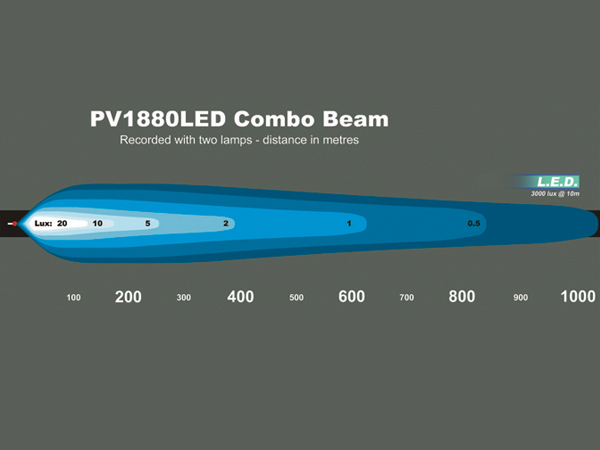 PV1880LED Combo Beam
Recorded with two lamps - distance in metres

L.E.D.
3000 lux @ 10m

Lux: 20 10 5 2 1 0.5

100 200 300 400 500 600 700 800 900 1000